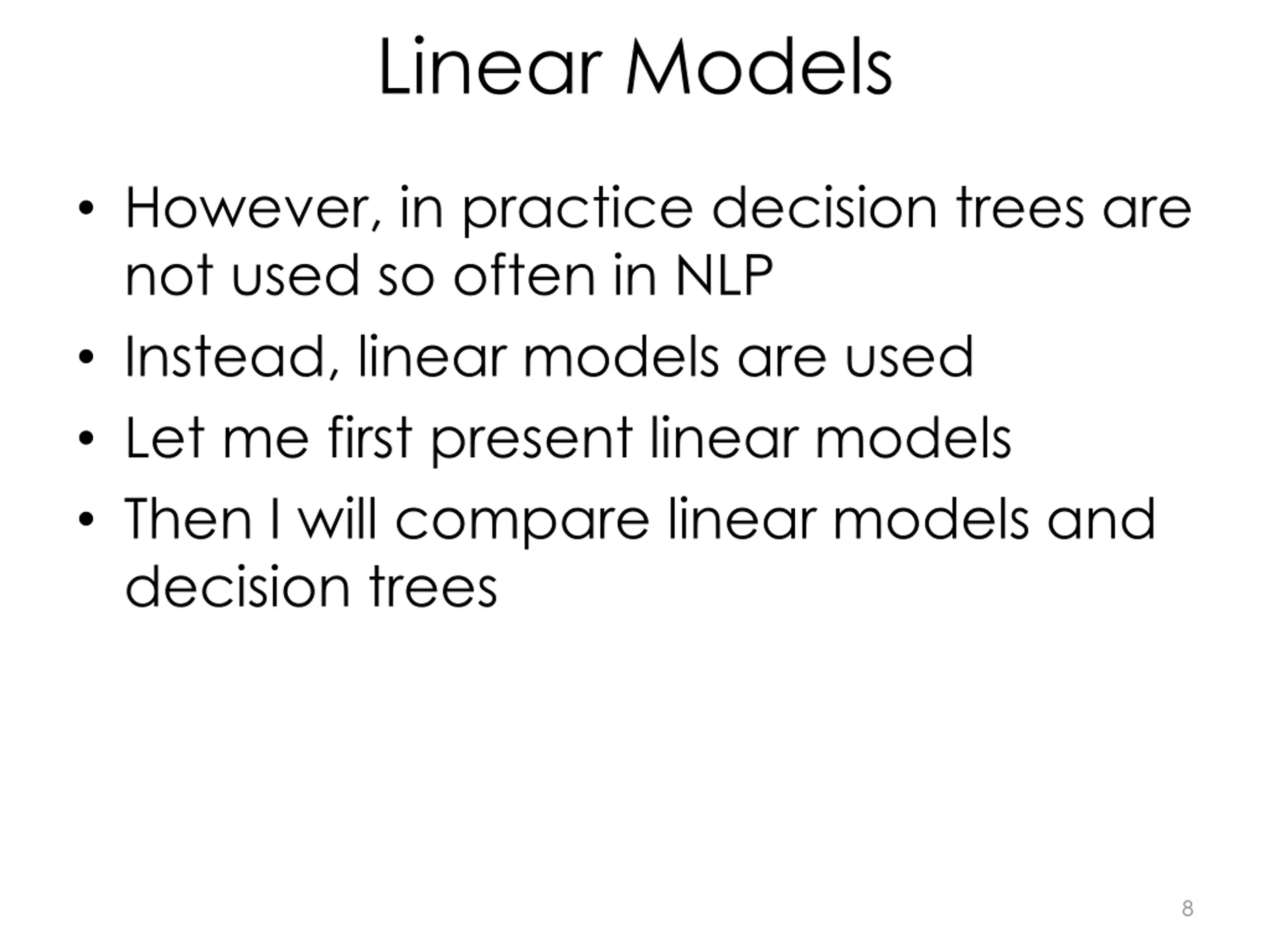 Linear Models

• However, in practice decision trees are not used so often in NLP
• Instead, linear models are used
• Let me first present linear models
• Then I will compare linear models and decision trees

8